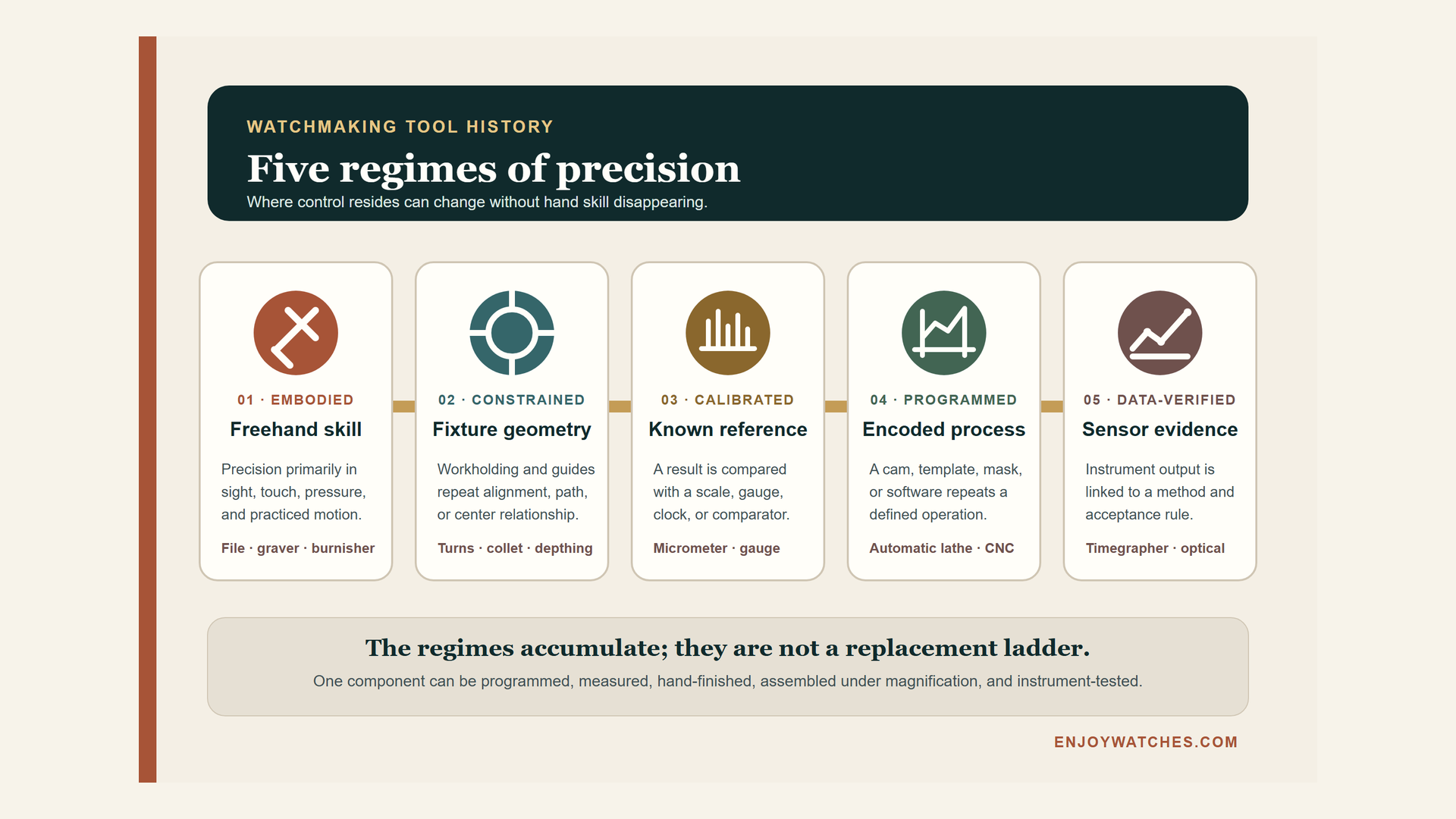 WATCHMAKING TOOL HISTORY

Five regimes of precision

Where control resides can change without hand skill disappearing.

01 · EMBODIED

Freehand skill

Precision primarily in sight, touch, pressure, and practiced motion.

File · graver · burnisher

02 · CONSTRAINED

Fixture geometry

Workholding and guides repeat alignment, path, or center relationship.

Turns · collet · depthing

03 · CALIBRATED

Known reference

A result is compared with a scale, gauge, clock, or comparator.

Micrometer · gauge

04 · PROGRAMMED

Encoded process

A cam, template, mask, or software repeats a defined operation.

Automatic lathe · CNC

05 · DATA-VERIFIED

Sensor evidence

Instrument output is linked to a method and acceptance rule.

Timegrapher · optical

The regimes accumulate; they are not a replacement ladder.

One component can be programmed, measured, hand-finished, assembled under magnification, and instrument-tested.

ENJOYWATCHES.COM